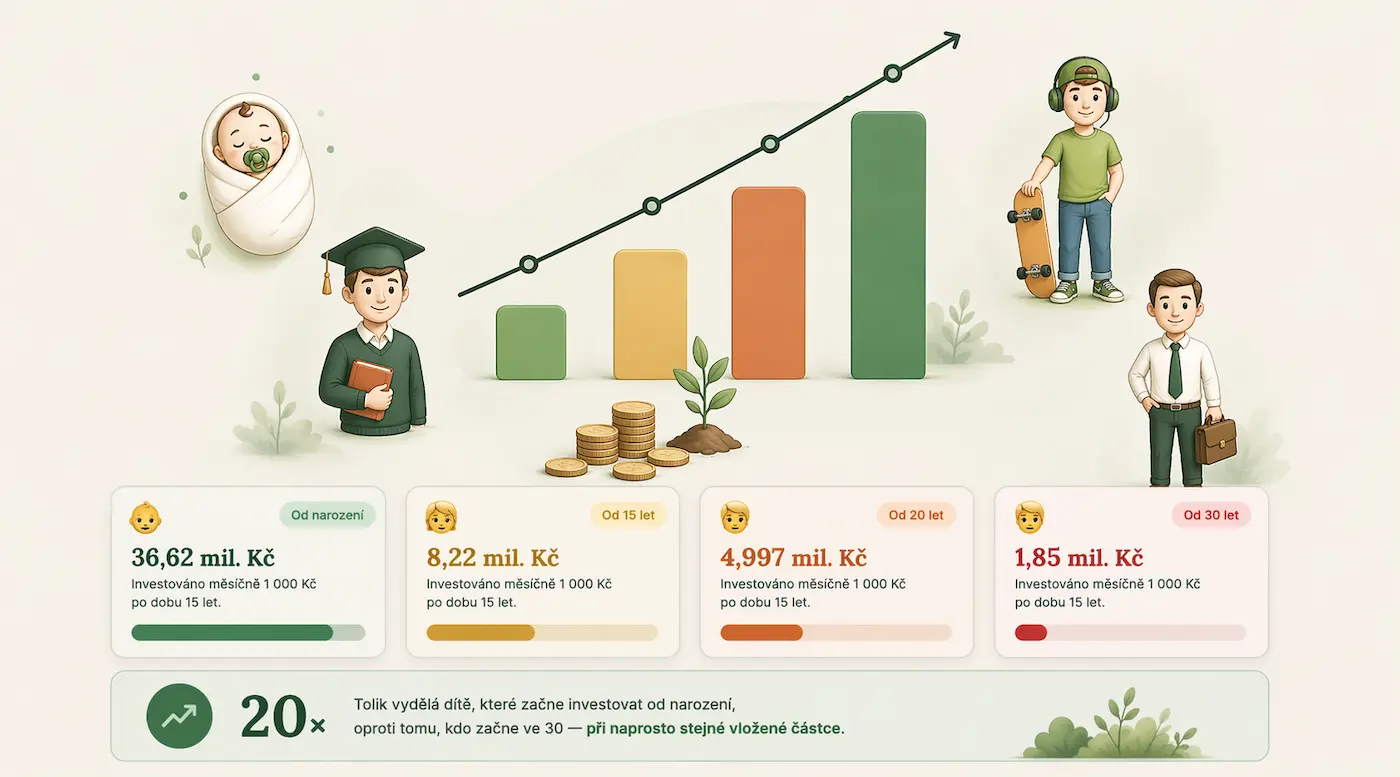 Od narození
36,62 mil. Kč
Investováno měsíčně 1 000 Kč po dobu 15 let.

Od 15 let
8,22 mil. Kč
Investováno měsíčně 1 000 Kč po dobu 15 let.

Od 20 let
4,997 mil. Kč
Investováno měsíčně 1 000 Kč po dobu 15 let.

Od 30 let
1,85 mil. Kč
Investováno měsíčně 1 000 Kč po dobu 15 let.

20×
Tolik vydělá dítě, které začne investovat od narození, oproti tomu, kdo začne ve 30 — při naprosto stejné vložené částce.